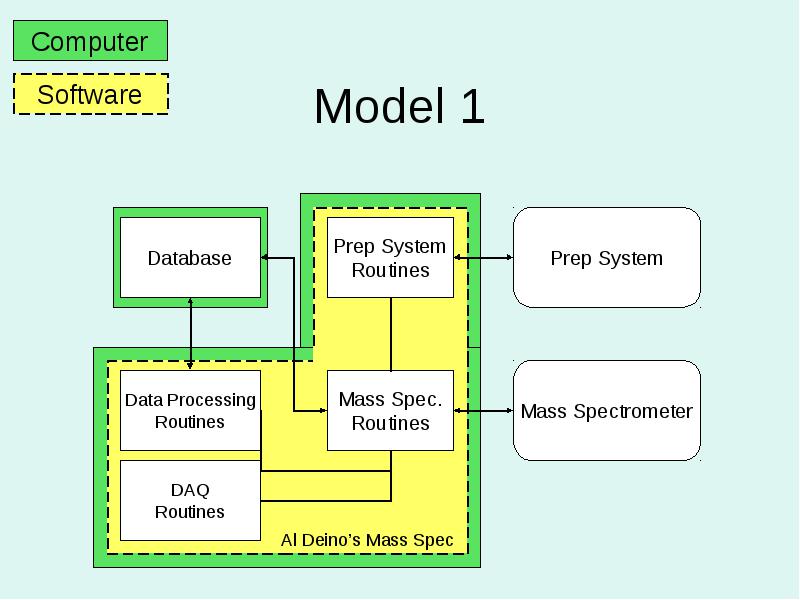 Computer

Software

Model 1

Database

Prep System Routines

Prep System

Data Processing Routines

Mass Spec. Routines

Mass Spectrometer

DAQ Routines

Al Deino's Mass Spec